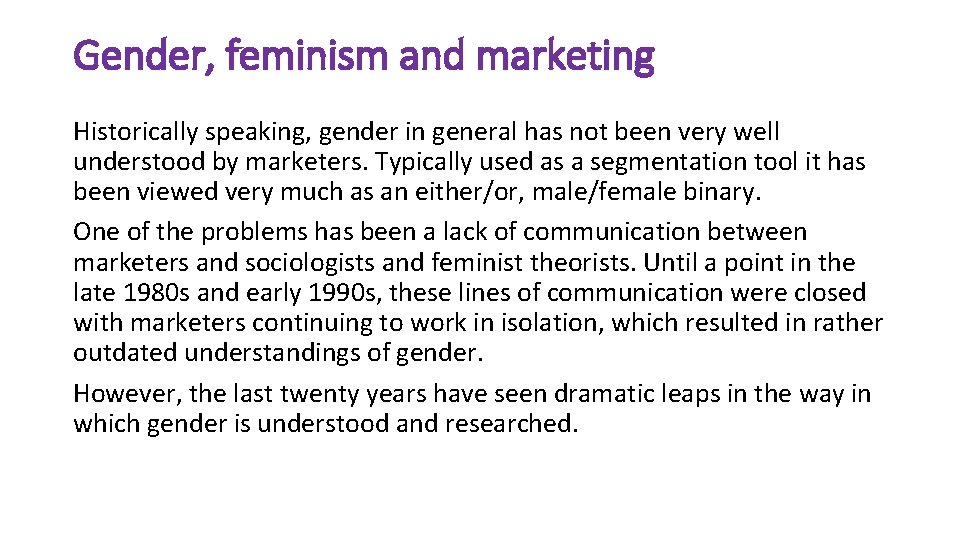 Gender, feminism and marketing

Historically speaking, gender in general has not been very well understood by marketers. Typically used as a segmentation tool it has been viewed very much as an either/or, male/female binary.

One of the problems has been a lack of communication between marketers and sociologists and feminist theorists. Until a point in the late 1980s and early 1990s, these lines of communication were closed with marketers continuing to work in isolation, which resulted in rather outdated understandings of gender.

However, the last twenty years have seen dramatic leaps in the way in which gender is understood and researched.